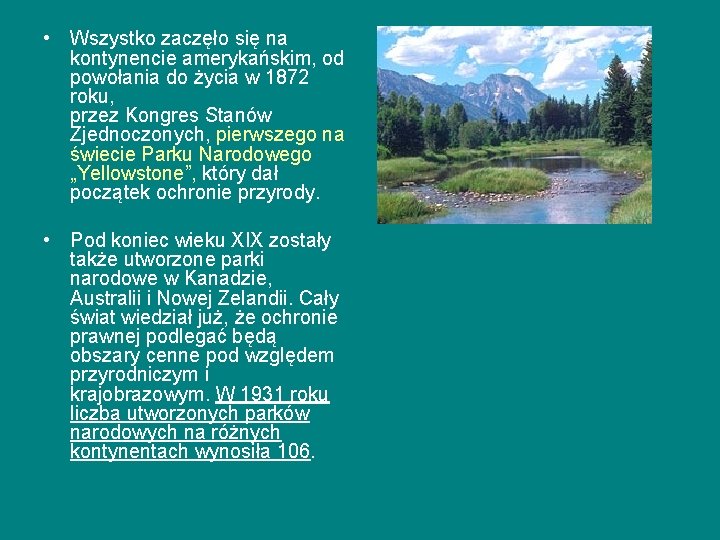 • Wszystko zaczęło się na kontynencie amerykańskim, od powołania do życia w 1872 roku,
przez Kongres Stanów Zjednoczonych, pierwszego na świecie Parku Narodowego „Yellowstone”, który dał początek ochronie przyrody.

• Pod koniec wieku XIX zostały także utworzone parki narodowe w Kanadzie, Australii i Nowej Zelandii. Cały świat wiedział już, że ochronie prawnej podlegać będą obszary cenne pod względem przyrodniczym i krajobrazowym. W 1931 roku liczba utworzonych parków narodowych na różnych kontynentach wynosiła 106.